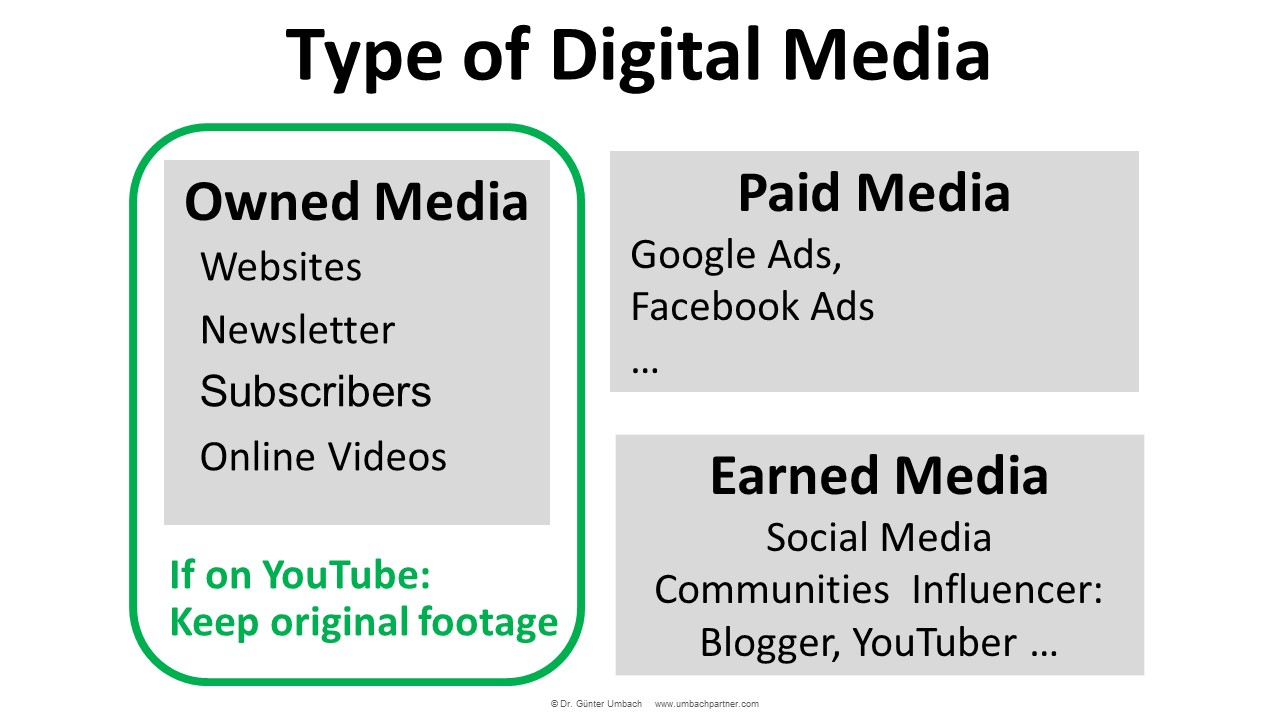 Type of Digital Media

Owned Media
Websites
Newsletter
Subscribers
Online Videos

If on YouTube:
Keep original footage

Paid Media
Google Ads,
Facebook Ads
…

Earned Media
Social Media
Communities Influencer:
Blogger, YouTuber …

© Dr. Günter Umbach www.umbachpartner.com